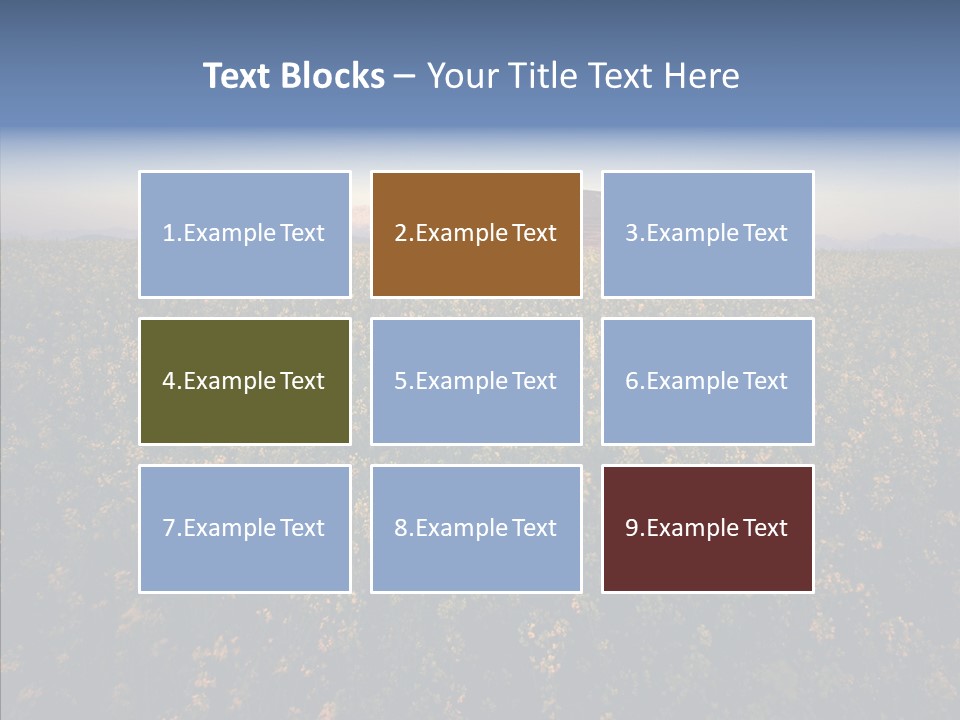 Text Blocks – Your Title Text Here

1.Example Text

2.Example Text

3.Example Text

4.Example Text

5.Example Text

6.Example Text

7.Example Text

8.Example Text

9.Example Text